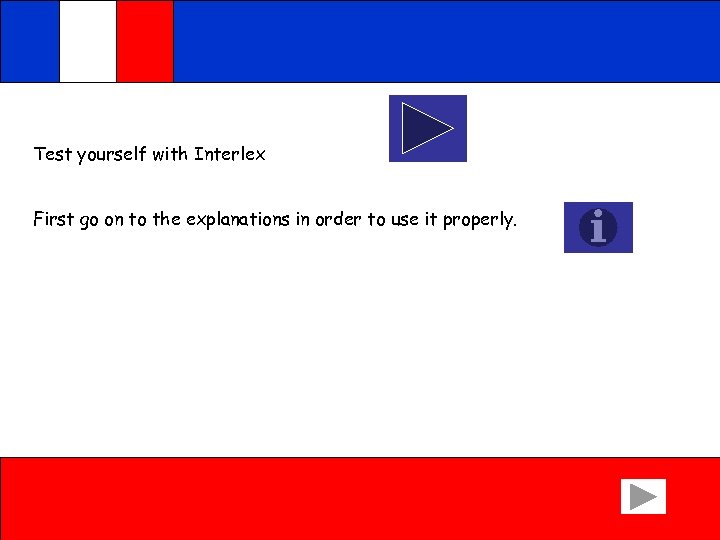 Test yourself with Interlex

First go on to the explanations in order to use it properly.

i